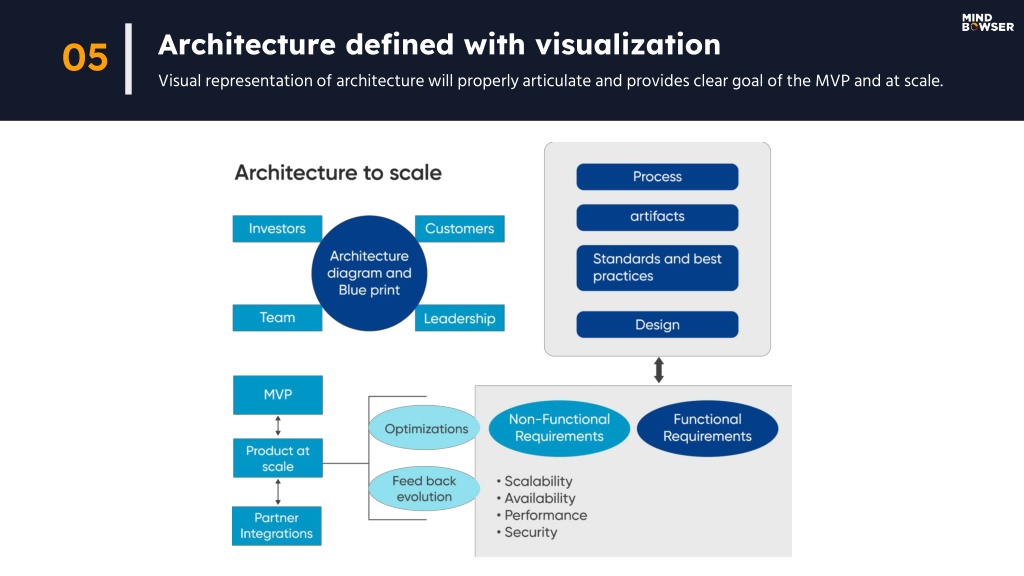 05

Architecture defined with visualization

Visual representation of architecture will properly articulate and provides clear goal of the MVP and at scale.

MIND BOWSER

Architecture to scale

Investors

Customers

Architecture diagram and Blue print

Team

Leadership

Process

artifacts

Standards and best practices

Design

MVP

Product at scale

Partner Integrations

Optimizations

Feed back evolution

Non-Functional Requirements

Functional Requirements

• Scalability
• Availability
• Performance
• Security